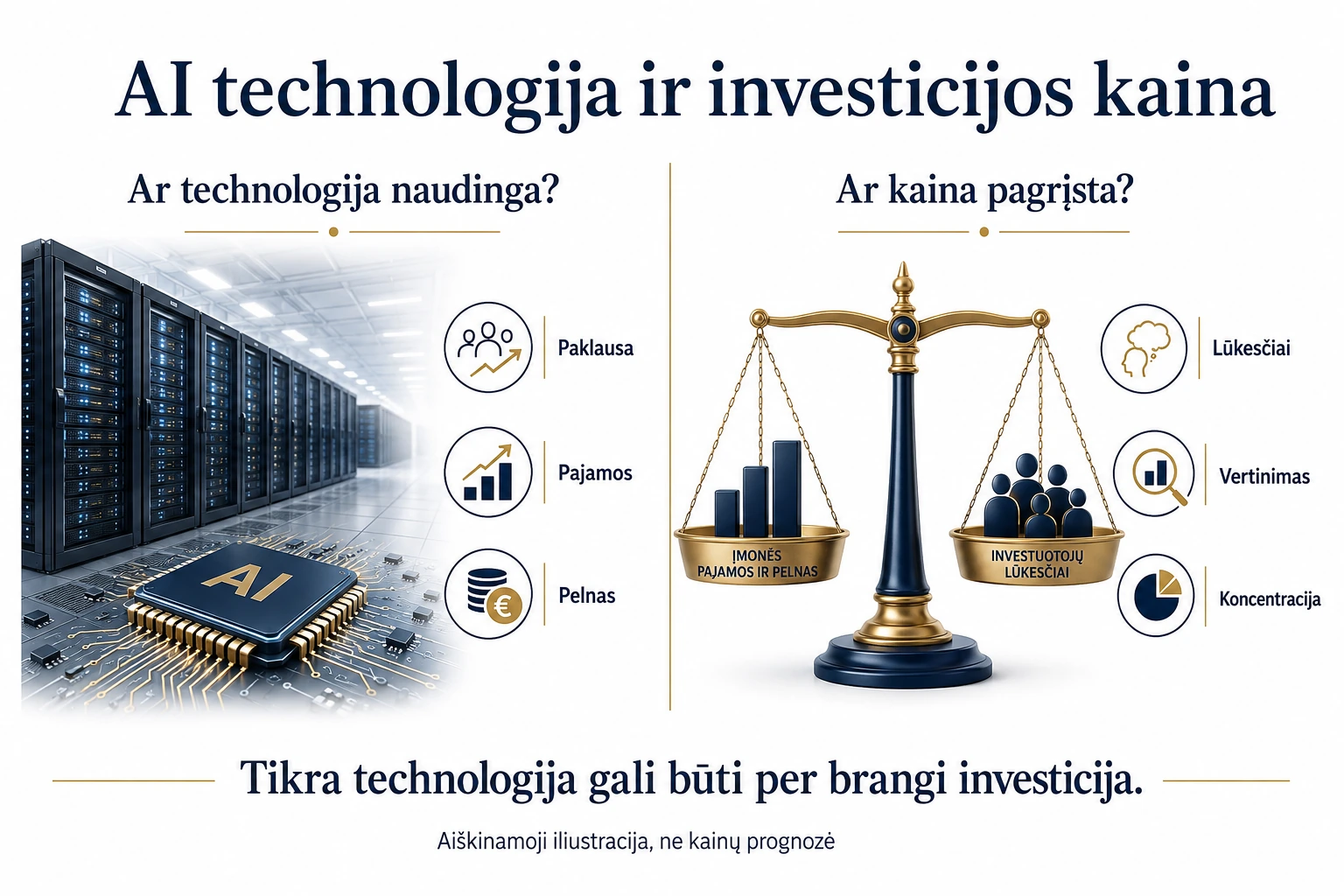 AI technologija ir investicijos kaina

Ar technologija naudinga?

AI

Paklausa

Pajamos

Pelnas

Ar kaina pagrįsta?

ĮMONĖS PAJAMOS IR PELNAS

INVESTUOTOJŲ LŪKESČIAI

Lūkesčiai

Vertinimas

Koncentracija

Tikra technologija gali būti per brangi investicija.

Aiškinamoji iliustracija, ne kainų prognozė